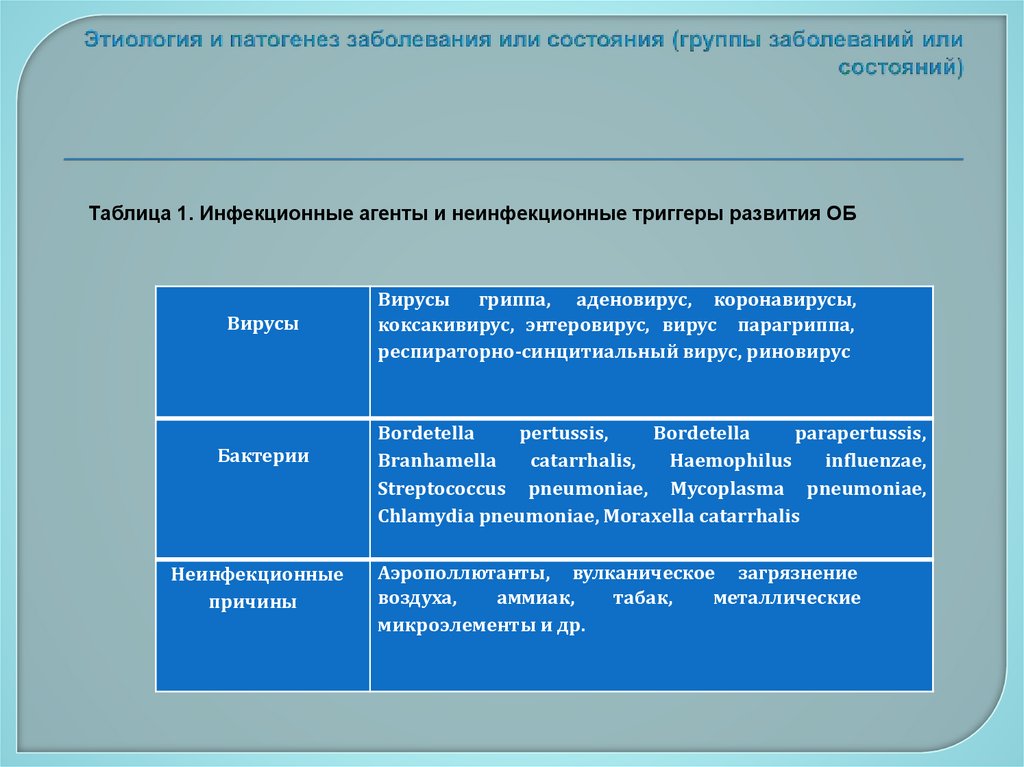 Этиология и патогенез заболевания или состояния (группы заболеваний или состояний)

Таблица 1. Инфекционные агенты и неинфекционные триггеры развития ОБ

| | |
|---|---|
| Вирусы | Вирусы гриппа, аденовирус, коронавирусы, коксакивирус, энтеровирус, вирус парагриппа, респираторно-синцитиальный вирус, риновирус |
| Бактерии | Bordetella pertussis, Bordetella parapertussis, Branhamella catarrhalis, Haemophilus influenzae, Streptococcus pneumoniae, Mycoplasma pneumoniae, Chlamydia pneumoniae, Moraxella catarrhalis |
| Неинфекционные причины | Аэрополлютанты, вулканическое загрязнение воздуха, аммиак, табак, металлические микроэлементы и др. |